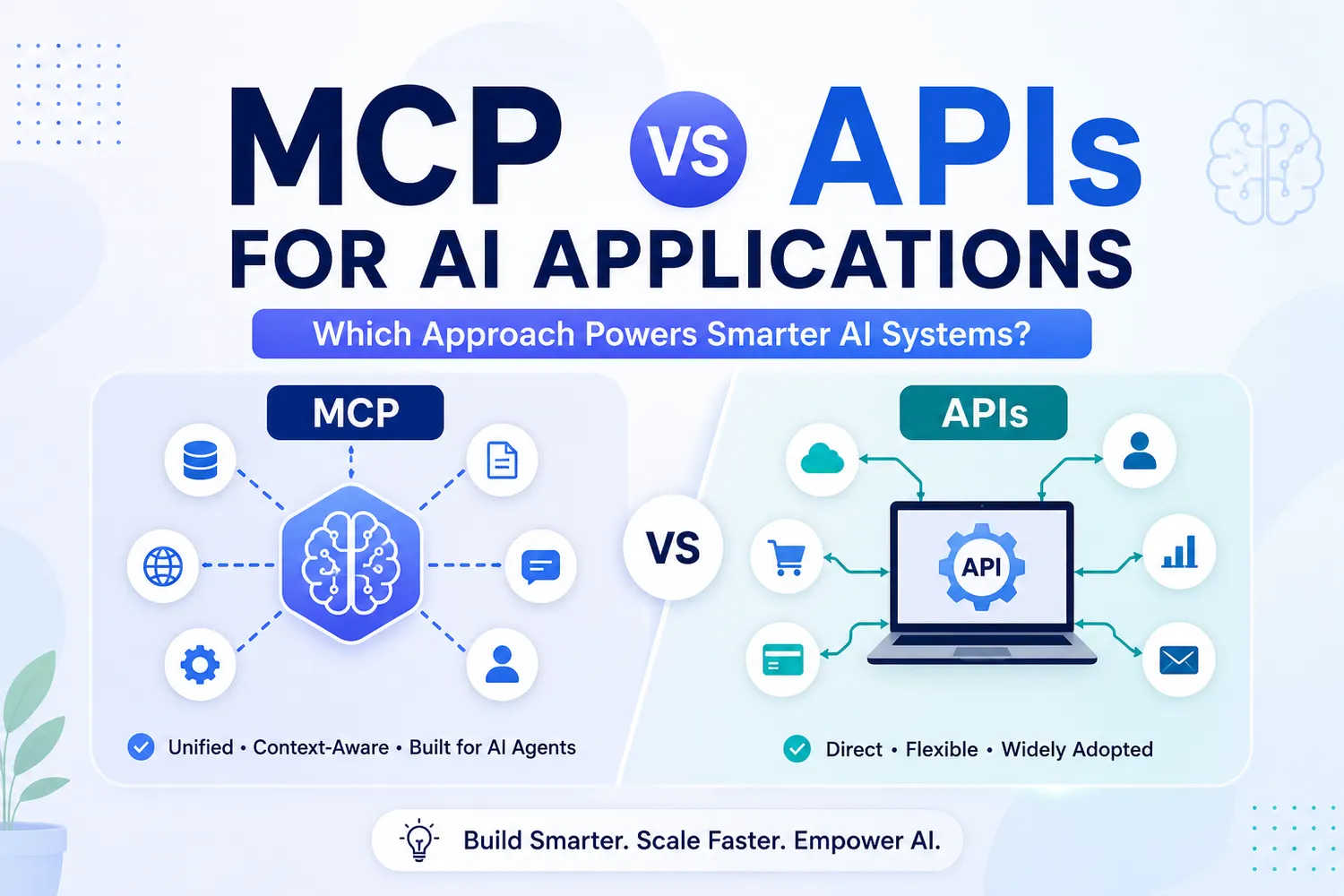 MCP VS APIs
FOR AI APPLICATIONS

Which Approach Powers Smarter AI Systems?

MCP

Unified • Context-Aware • Built for AI Agents

VS

APIs

API

Direct • Flexible • Widely Adopted

Build Smarter. Scale Faster. Empower AI.